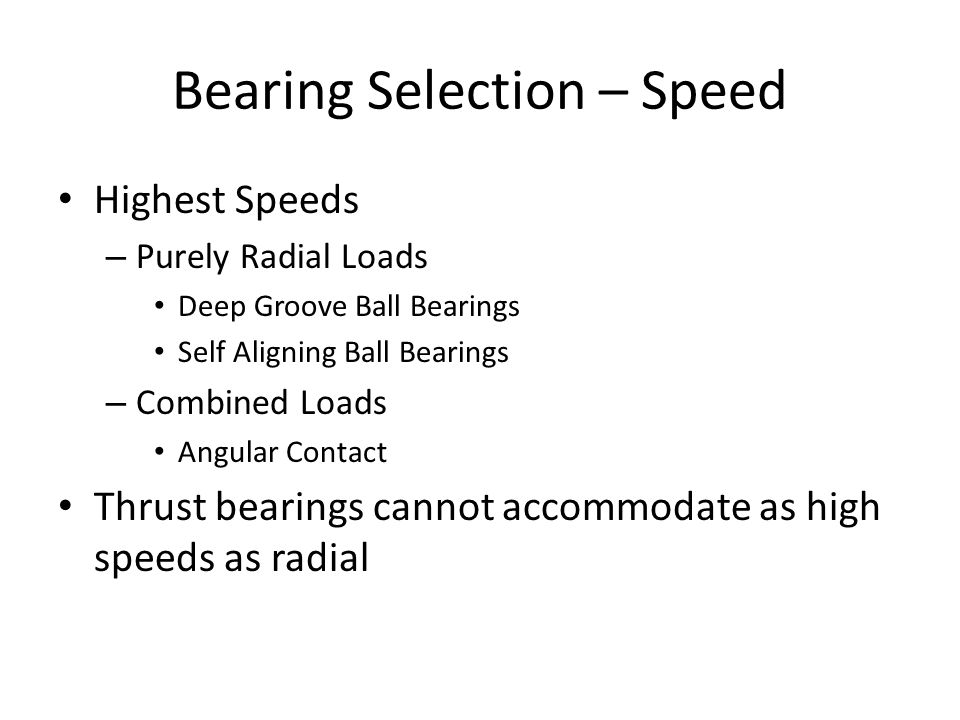 Bearing Selection – Speed

• Highest Speeds
– Purely Radial Loads
• Deep Groove Ball Bearings
• Self Aligning Ball Bearings
– Combined Loads
• Angular Contact
• Thrust bearings cannot accommodate as high speeds as radial